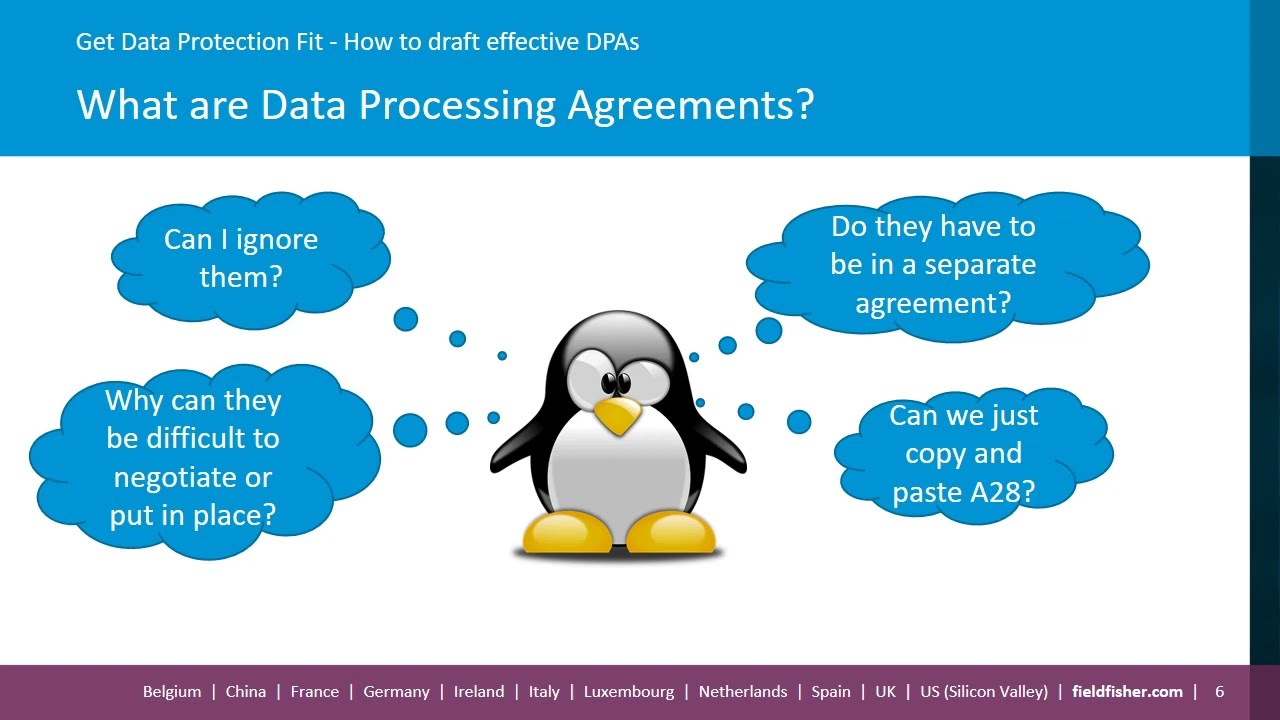 Get Data Protection Fit - How to draft effective DPAs

What are Data Processing Agreements?

Can I ignore them?

Do they have to be in a separate agreement?

Why can they be difficult to negotiate or put in place?

Can we just copy and paste A28?

Belgium | China | France | Germany | Ireland | Italy | Luxembourg | Netherlands | Spain | UK | US (Silicon Valley) | fieldfisher.com | 6